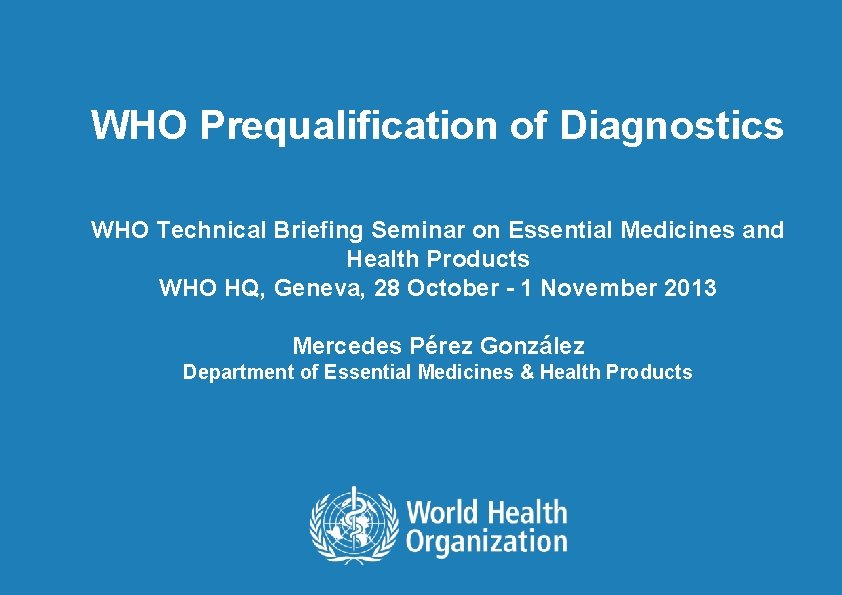 WHO Prequalification of Diagnostics

WHO Technical Briefing Seminar on Essential Medicines and Health Products
WHO HQ, Geneva, 28 October - 1 November 2013

Mercedes Pérez González
Department of Essential Medicines & Health Products

World Health Organization